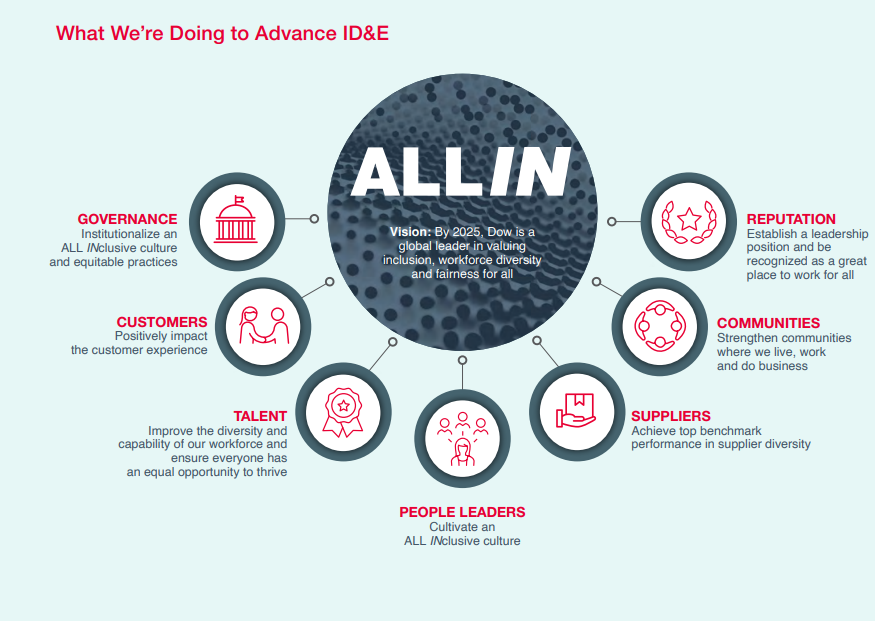 What We're Doing to Advance ID&E

ALLIN

Vision: By 2025, Dow is a global leader in valuing inclusion, workforce diversity and fairness for all

GOVERNANCE
Institutionalize an ALL INclusive culture and equitable practices

CUSTOMERS
Positively impact the customer experience

TALENT
Improve the diversity and capability of our workforce and ensure everyone has an equal opportunity to thrive

PEOPLE LEADERS
Cultivate an ALL INclusive culture

SUPPLIERS
Achieve top benchmark performance in supplier diversity

COMMUNITIES
Strengthen communities where we live, work and do business

REPUTATION
Establish a leadership position and be recognized as a great place to work for all